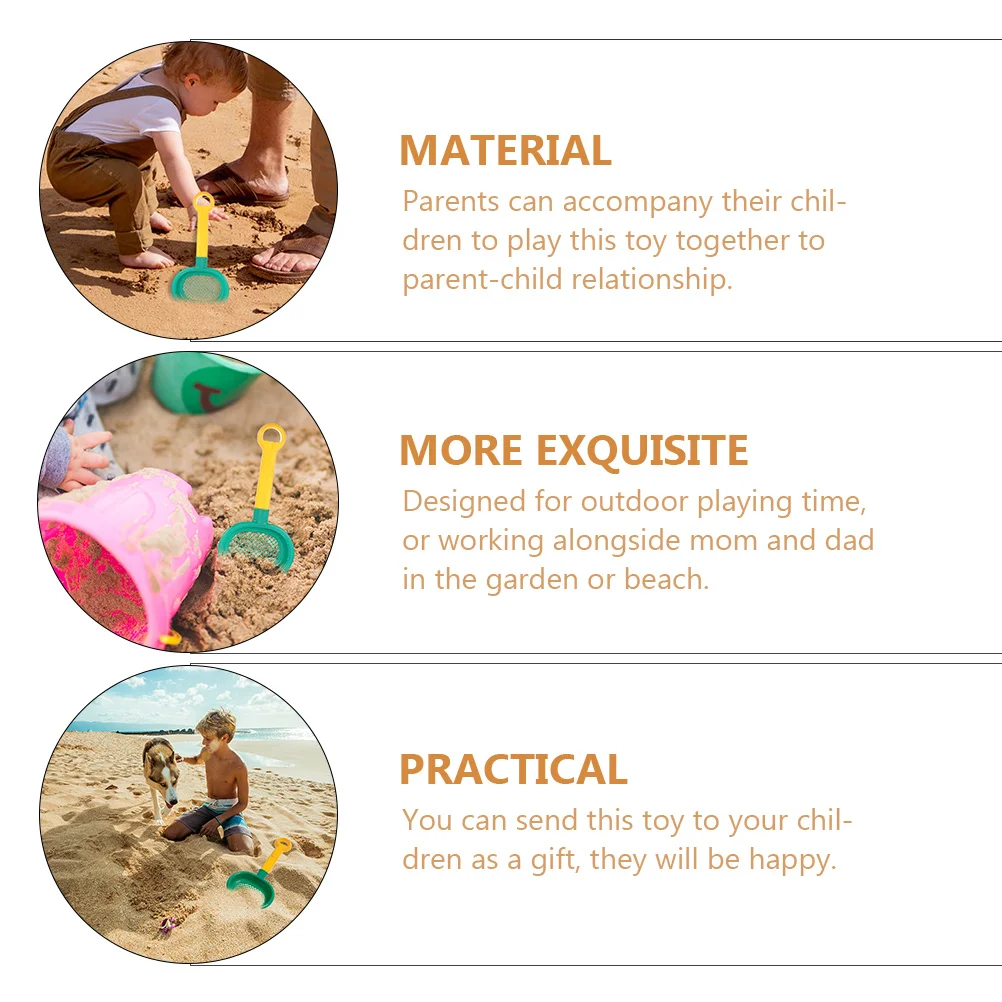 MATERIAL

Parents can accompany their children to play this toy together to parent-child relationship.

MORE EXQUISITE

Designed for outdoor playing time, or working alongside mom and dad in the garden or beach.

PRACTICAL

You can send this toy to your children as a gift, they will be happy.